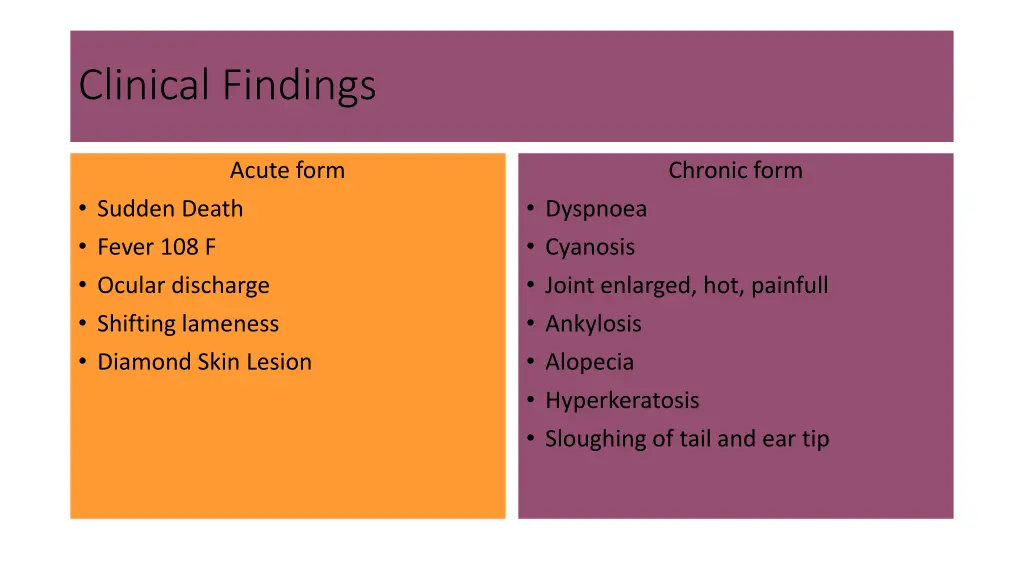 Clinical Findings

Acute form
• Sudden Death
• Fever 108 F
• Ocular discharge
• Shifting lameness
• Diamond Skin Lesion

Chronic form
• Dyspnoea
• Cyanosis
• Joint enlarged, hot, painfull
• Ankylosis
• Alopecia
• Hyperkeratosis
• Sloughing of tail and ear tip